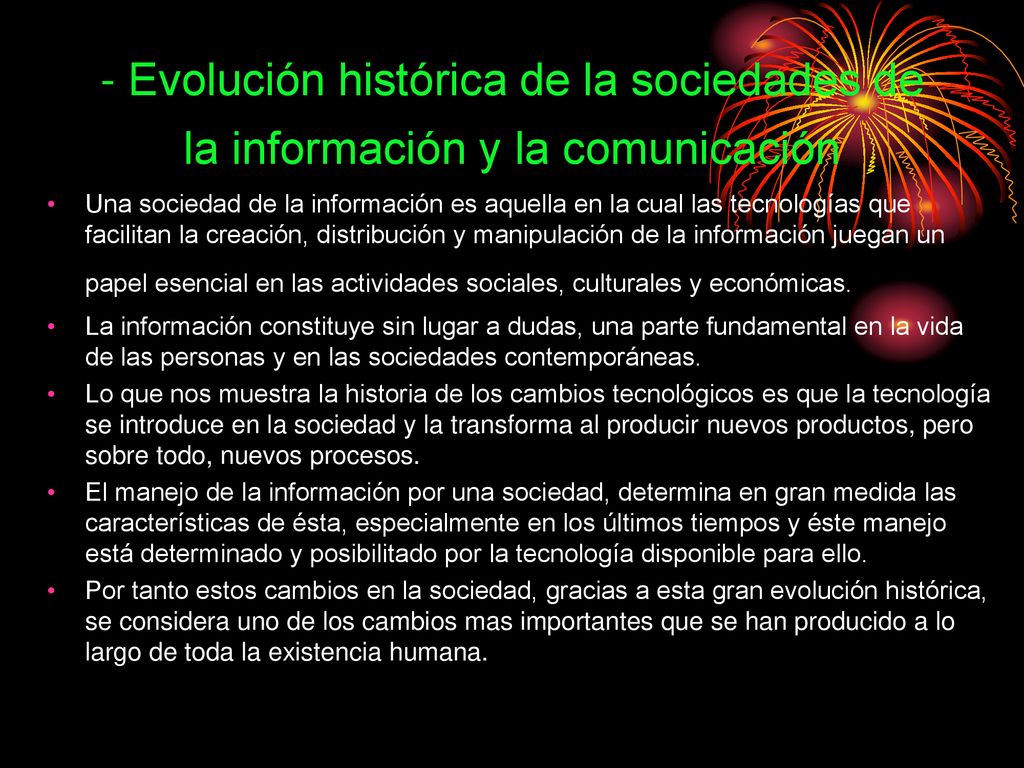 - Evolución histórica de la sociedades de la información y la comunicación

• Una sociedad de la información es aquella en la cual las tecnologías que facilitan la creación, distribución y manipulación de la información juegan un papel esencial en las actividades sociales, culturales y económicas.

• La información constituye sin lugar a dudas, una parte fundamental en la vida de las personas y en las sociedades contemporáneas.

• Lo que nos muestra la historia de los cambios tecnológicos es que la tecnología se introduce en la sociedad y la transforma al producir nuevos productos, pero sobre todo, nuevos procesos.

• El manejo de la información por una sociedad, determina en gran medida las características de ésta, especialmente en los últimos tiempos y éste manejo está determinado y posibilitado por la tecnología disponible para ello.

• Por tanto estos cambios en la sociedad, gracias a esta gran evolución histórica, se considera uno de los cambios mas importantes que se han producido a lo largo de toda la existencia humana.